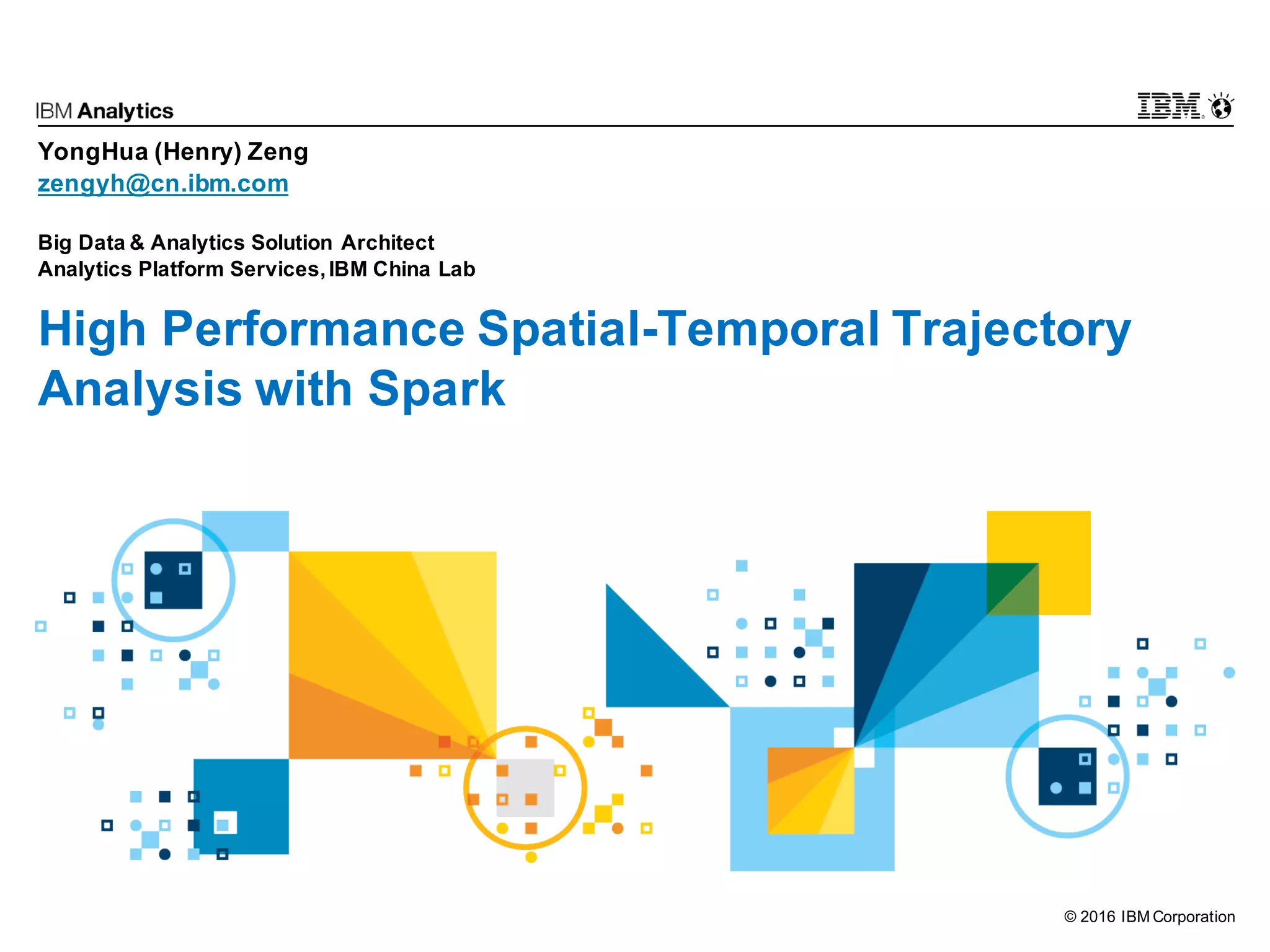 IBM Analytics

IBM

YongHua (Henry) Zeng
zengyh@cn.ibm.com

Big Data & Analytics Solution Architect
Analytics Platform Services, IBM China Lab

High Performance Spatial-Temporal Trajectory Analysis with Spark

© 2016 IBM Corporation